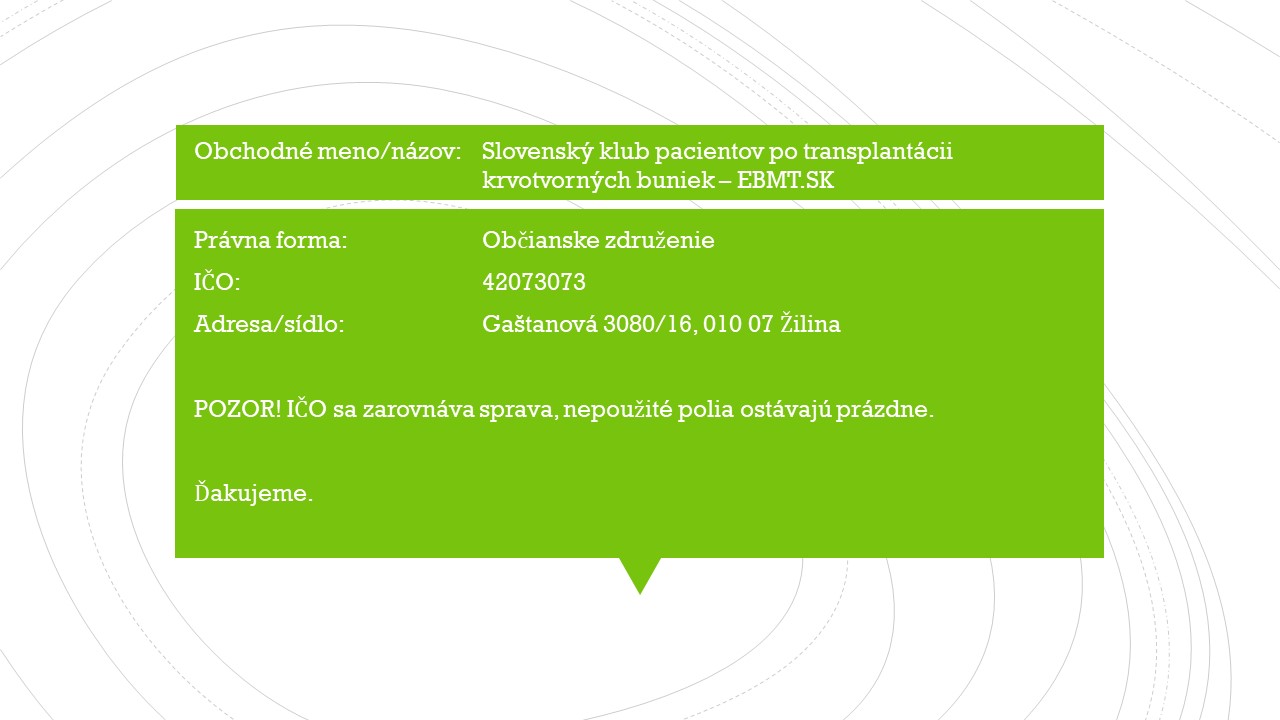 Obchodné meno/názov: Slovenský klub pacientov po transplantácii krvotvorných buniek – EBMT.SK

Právna forma: Občianske združenie

IČO: 42073073

Adresa/sídlo: Gaštanová 3080/16, 010 07 Žilina

POZOR! IČO sa zarovnáva sprava, nepoužité polia ostávajú prázdne.

Ďakujeme.